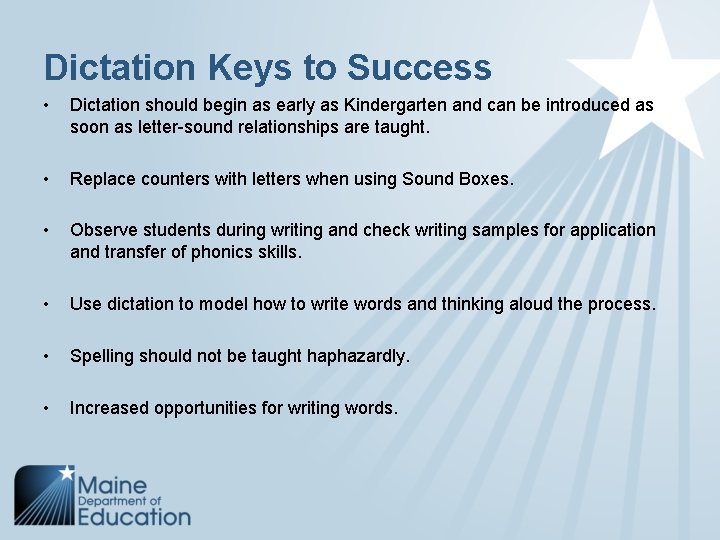 Dictation Keys to Success

• Dictation should begin as early as Kindergarten and can be introduced as soon as letter-sound relationships are taught.

• Replace counters with letters when using Sound Boxes.

• Observe students during writing and check writing samples for application and transfer of phonics skills.

• Use dictation to model how to write words and thinking aloud the process.

• Spelling should not be taught haphazardly.

• Increased opportunities for writing words.

Maine
Department of
Education